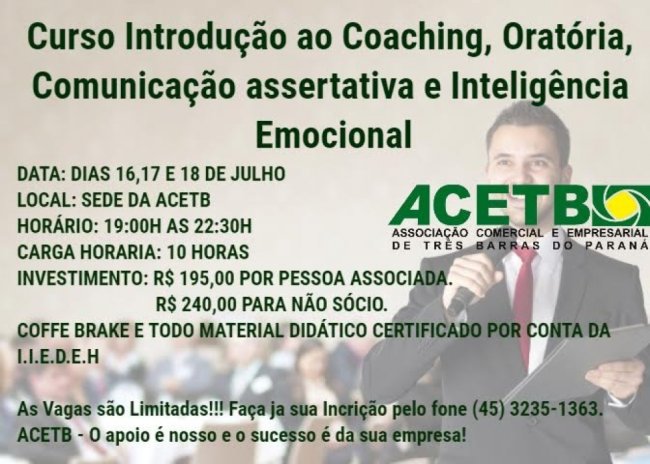 Curso Introdução ao Coaching, Oratória, Comunicação assertativa e Inteligência Emocional

DATA: DIAS 16,17 E 18 DE JULHO
LOCAL: SEDE DA ACETB
HORÁRIO: 19:00H AS 22:30H
CARGA HORARIA: 10 HORAS
INVESTIMENTO: R$ 195,00 POR PESSOA ASSOCIADA.
R$ 240,00 PARA NÃO SÓCIO.
COFFE BRAKE E TODO MATERIAL DIDÁTICO CERTIFICADO POR CONTA DA I.I.E.D.E.H

ACETB
ASSOCIAÇÃO COMERCIAL E EMPRESARIAL DE TRÊS BARRAS DO PARANÁ

As Vagas são Limitadas!!! Faça ja sua Incrição pelo fone (45) 3235-1363.
ACETB - O apoio é nosso e o sucesso é da sua empresa!